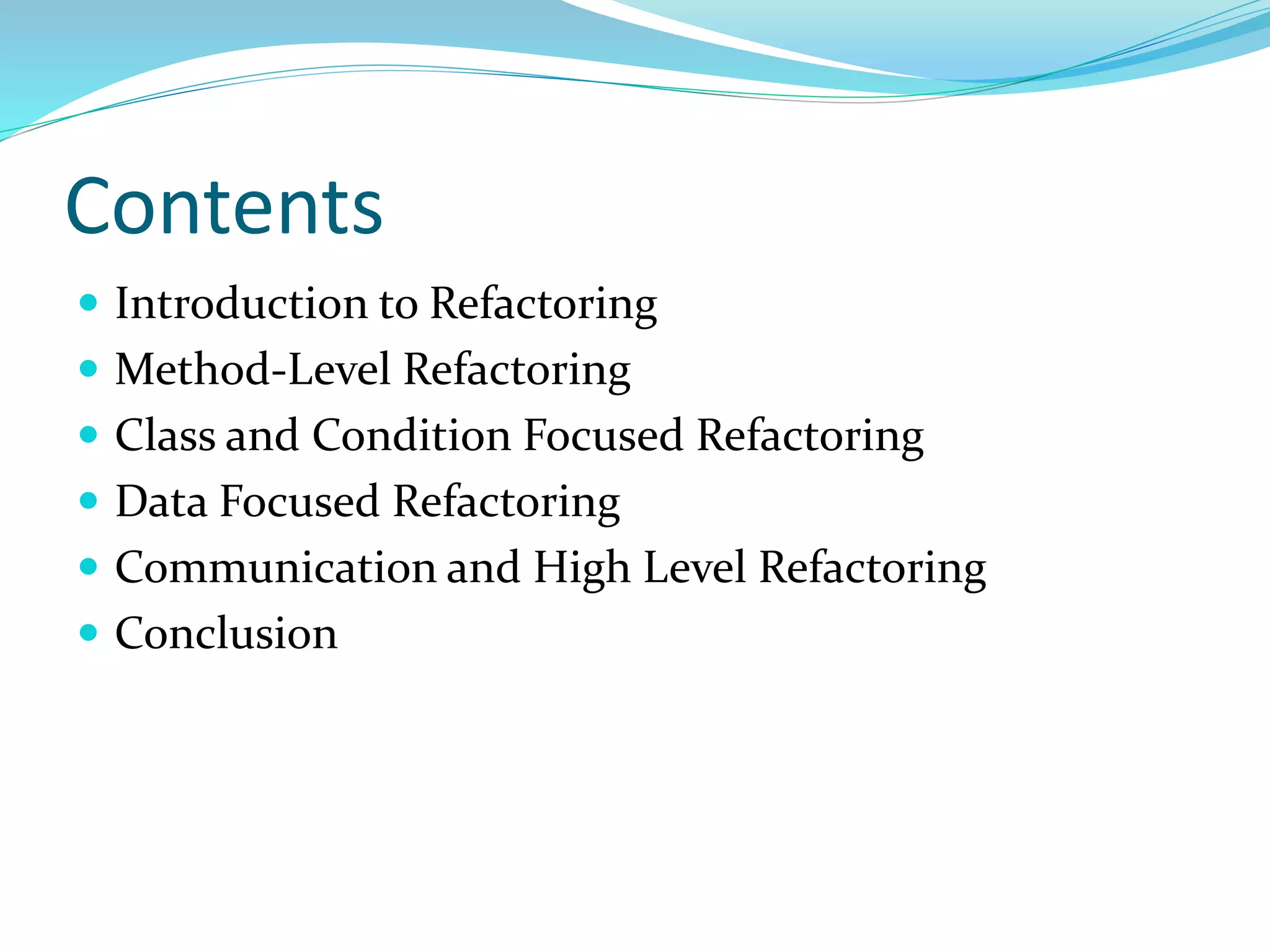 Contents

- Introduction to Refactoring
- Method-Level Refactoring
- Class and Condition Focused Refactoring
- Data Focused Refactoring
- Communication and High Level Refactoring
- Conclusion